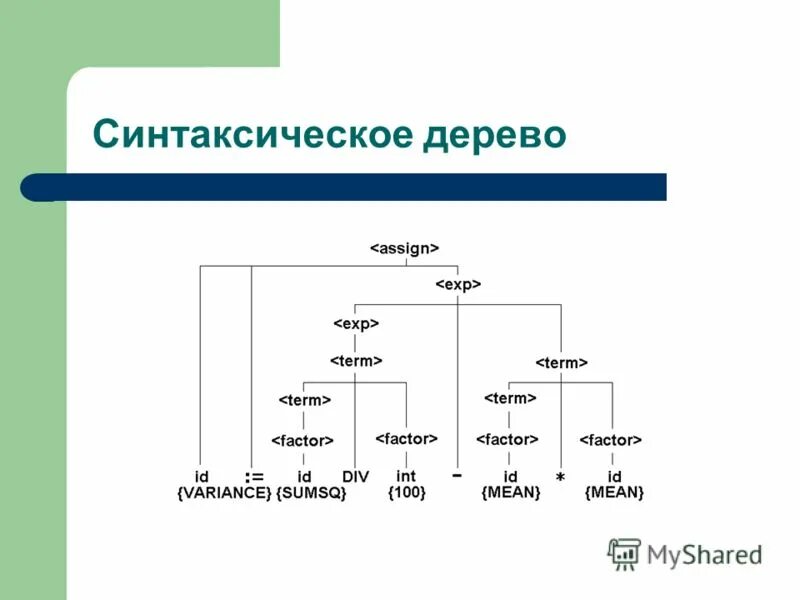 Синтаксическое дерево

<assign>

<exp>

<exp>

<term>

<term>

<term>

<term>

<factor>

<factor>

<factor>

<factor>

id {VARIANCE} := id {SUMSQ} DIV int {100} - id {MEAN} * id {MEAN}

MyShared